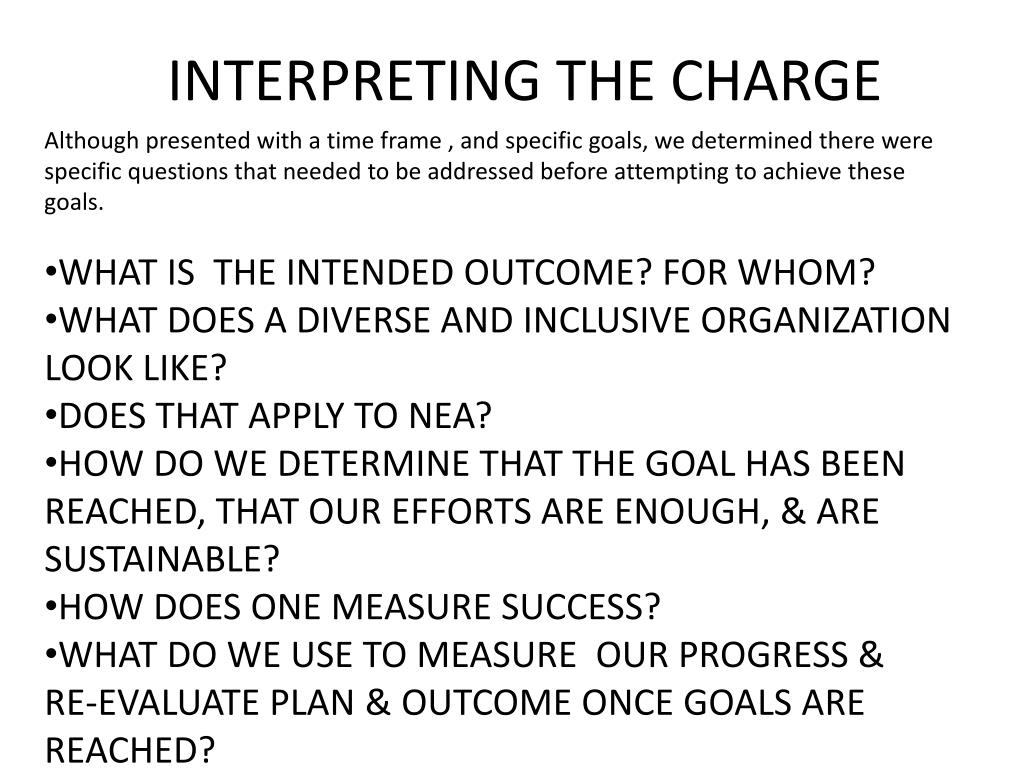 INTERPRETING THE CHARGE

Although presented with a time frame , and specific goals, we determined there were specific questions that needed to be addressed before attempting to achieve these goals.

•WHAT IS THE INTENDED OUTCOME? FOR WHOM?
•WHAT DOES A DIVERSE AND INCLUSIVE ORGANIZATION LOOK LIKE?
•DOES THAT APPLY TO NEA?
•HOW DO WE DETERMINE THAT THE GOAL HAS BEEN REACHED, THAT OUR EFFORTS ARE ENOUGH, & ARE SUSTAINABLE?
•HOW DOES ONE MEASURE SUCCESS?
•WHAT DO WE USE TO MEASURE OUR PROGRESS & RE-EVALUATE PLAN & OUTCOME ONCE GOALS ARE REACHED?